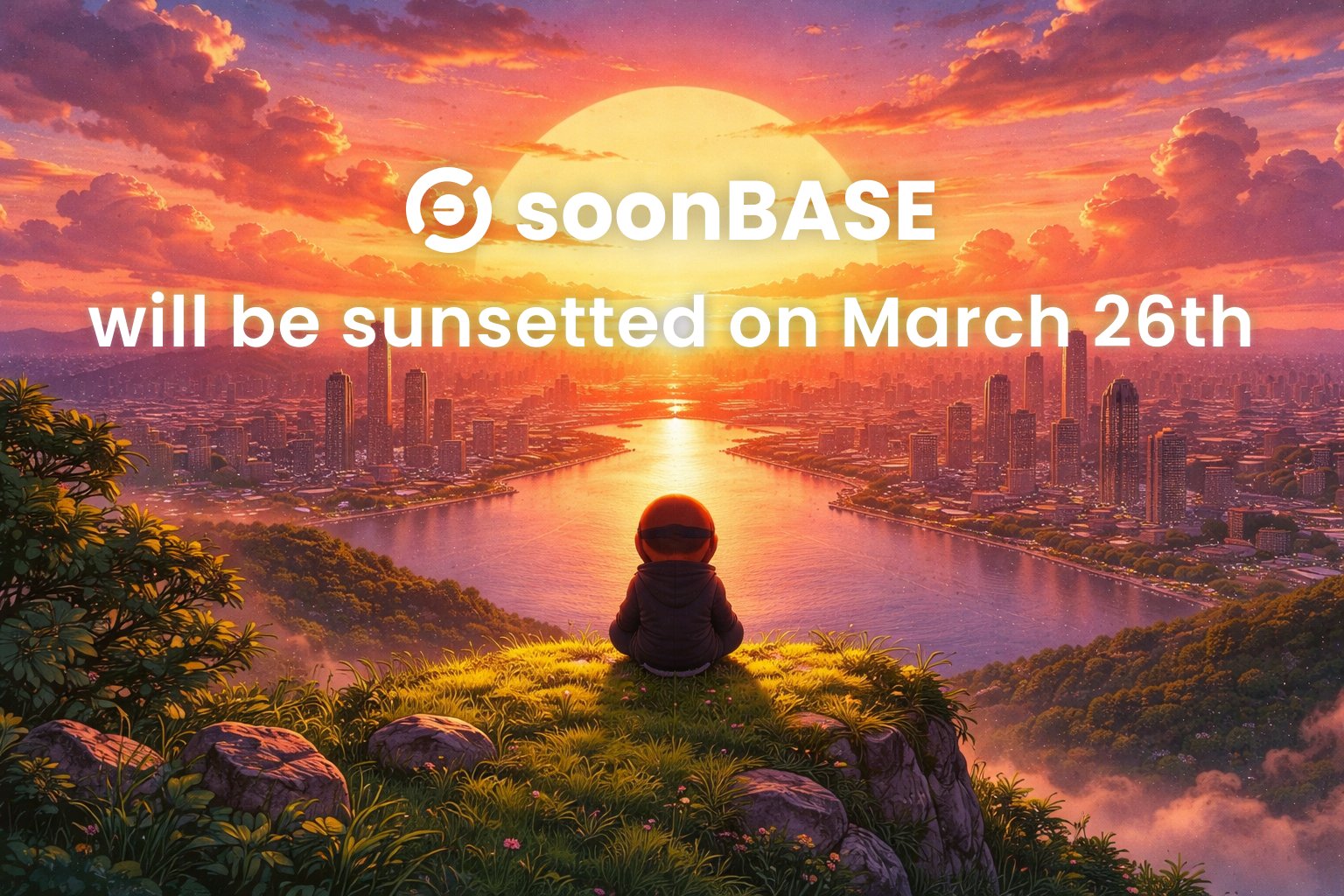 soonBASE
will be sunsetted on March 26th